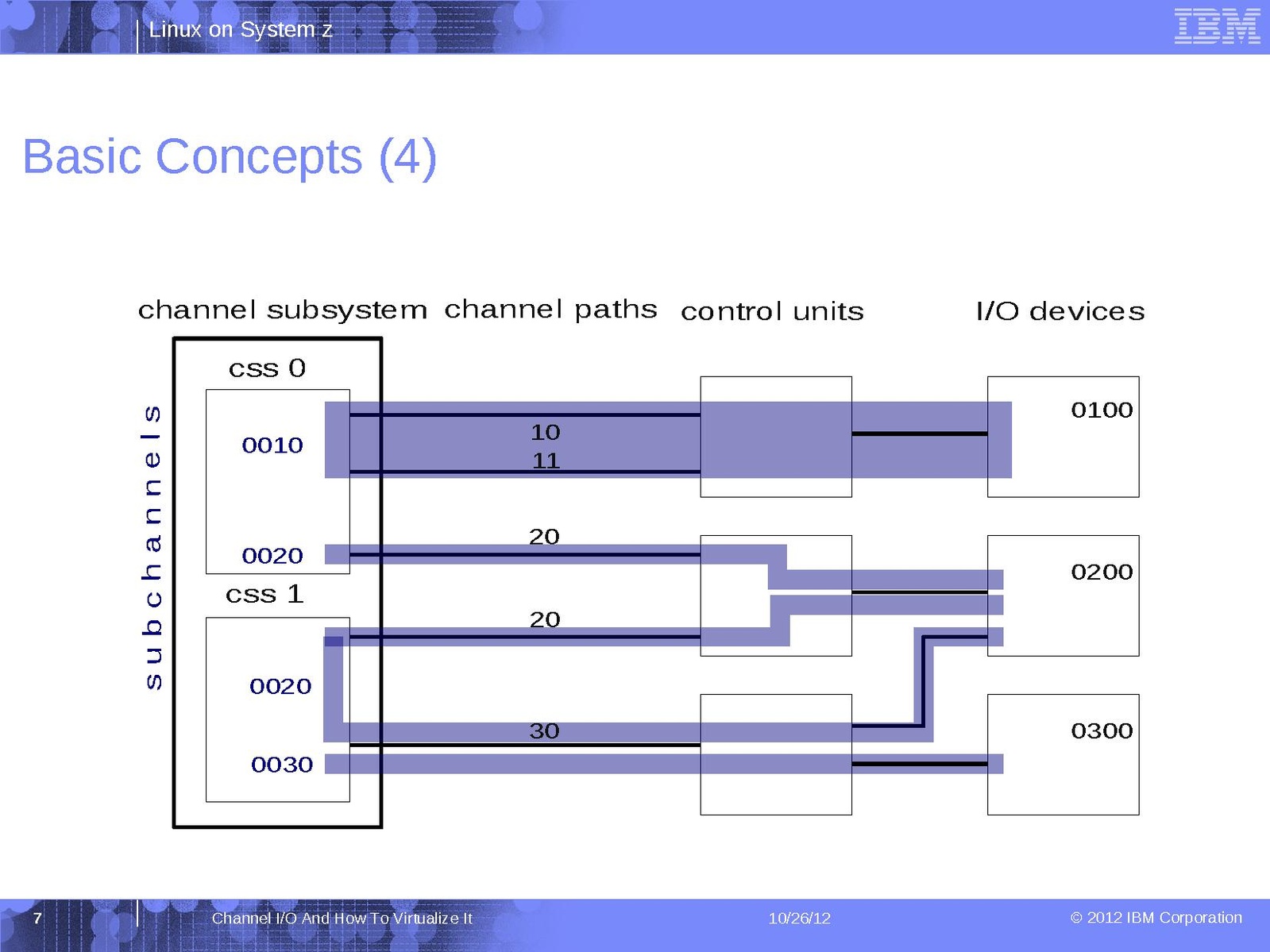 Linux on System z

IBM

Basic Concepts (4)

channel subsystem channel paths control units I/O devices

subchannels

css 0

0010

0020

css 1

0020

0030

10
11

20

20

30

0100

0200

0300

7 Channel I/O And How To Virtualize It 10/26/12 © 2012 IBM Corporation